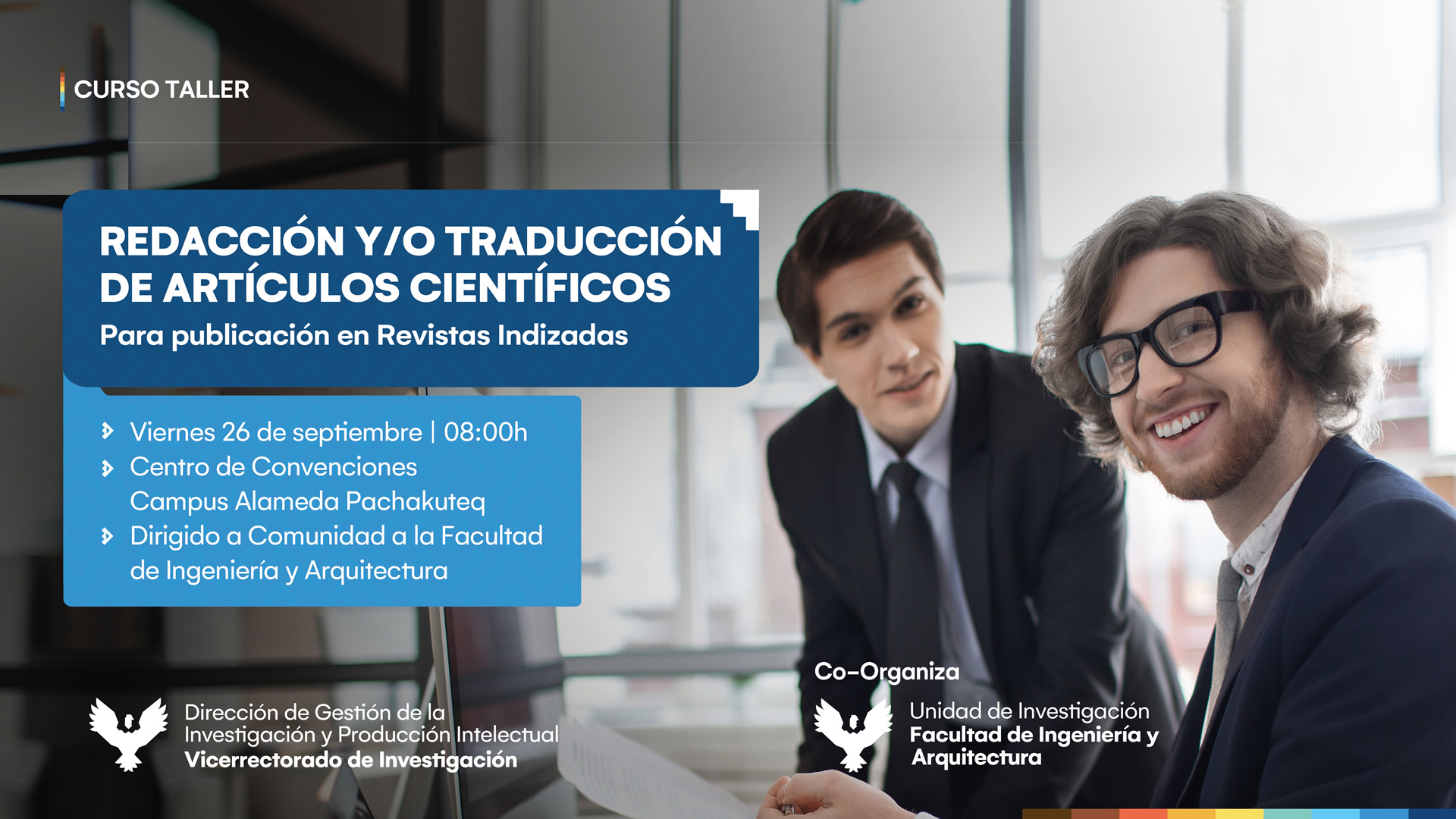 CURSO TALLER

REDACCIÓN Y/O TRADUCCIÓN DE ARTÍCULOS CIENTÍFICOS

Para publicación en Revistas Indizadas

Viernes 26 de septiembre | 08:00h

Centro de Convenciones Campus Alameda Pachakuteq

Dirigido a Comunidad a la Facultad de Ingeniería y Arquitectura

Dirección de Gestión de la Investigación y Producción Intelectual
Vicerrectorado de Investigación

Co-Organiza

Unidad de Investigación
Facultad de Ingeniería y Arquitectura